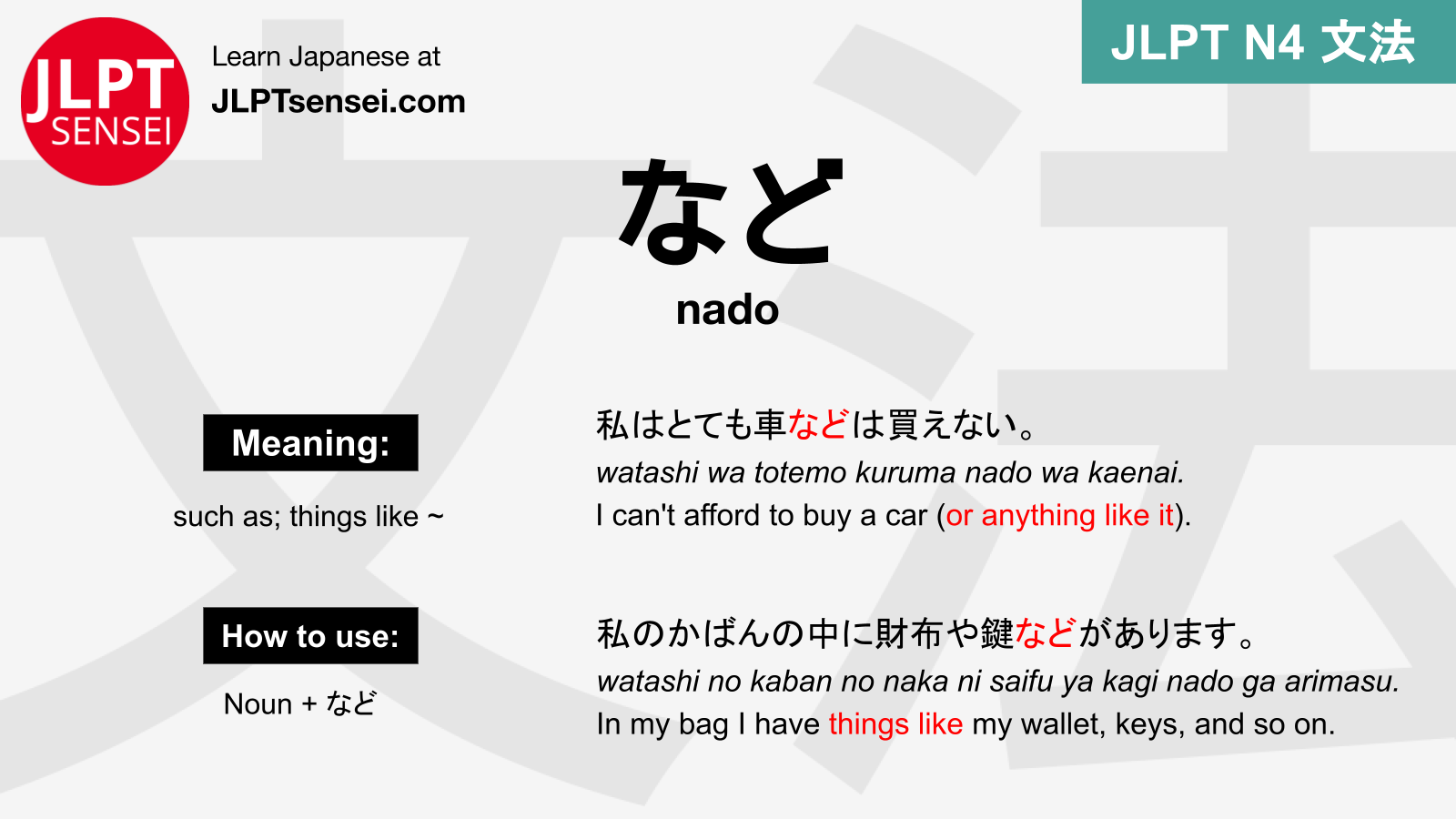 JLPT SENSEI

Learn Japanese at
JLPTsensei.com

JLPT N4 文法

など
nado

Meaning:
such as; things like ~

How to use:
Noun + など

私はとても車などは買えない。
watashi wa totemo kuruma nado wa kaenai.
I can't afford to buy a car (or anything like it).

私のかばんの中に財布や鍵などがあります。
watashi no kaban no naka ni saifu ya kagi nado ga arimasu.
In my bag I have things like my wallet, keys, and so on.